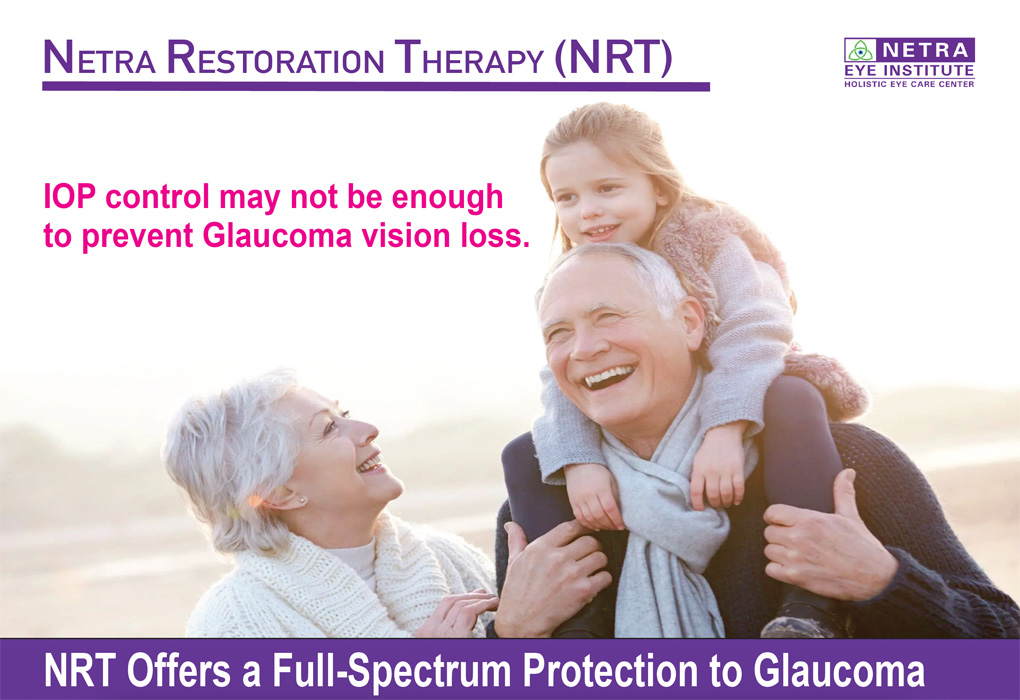 NETRA RESTORATION THERAPY (NRT)

NETRA
EYE INSTITUTE
HOLISTIC EYE CARE CENTER

IOP control may not be enough to prevent Glaucoma vision loss.

NRT Offers a Full-Spectrum Protection to Glaucoma